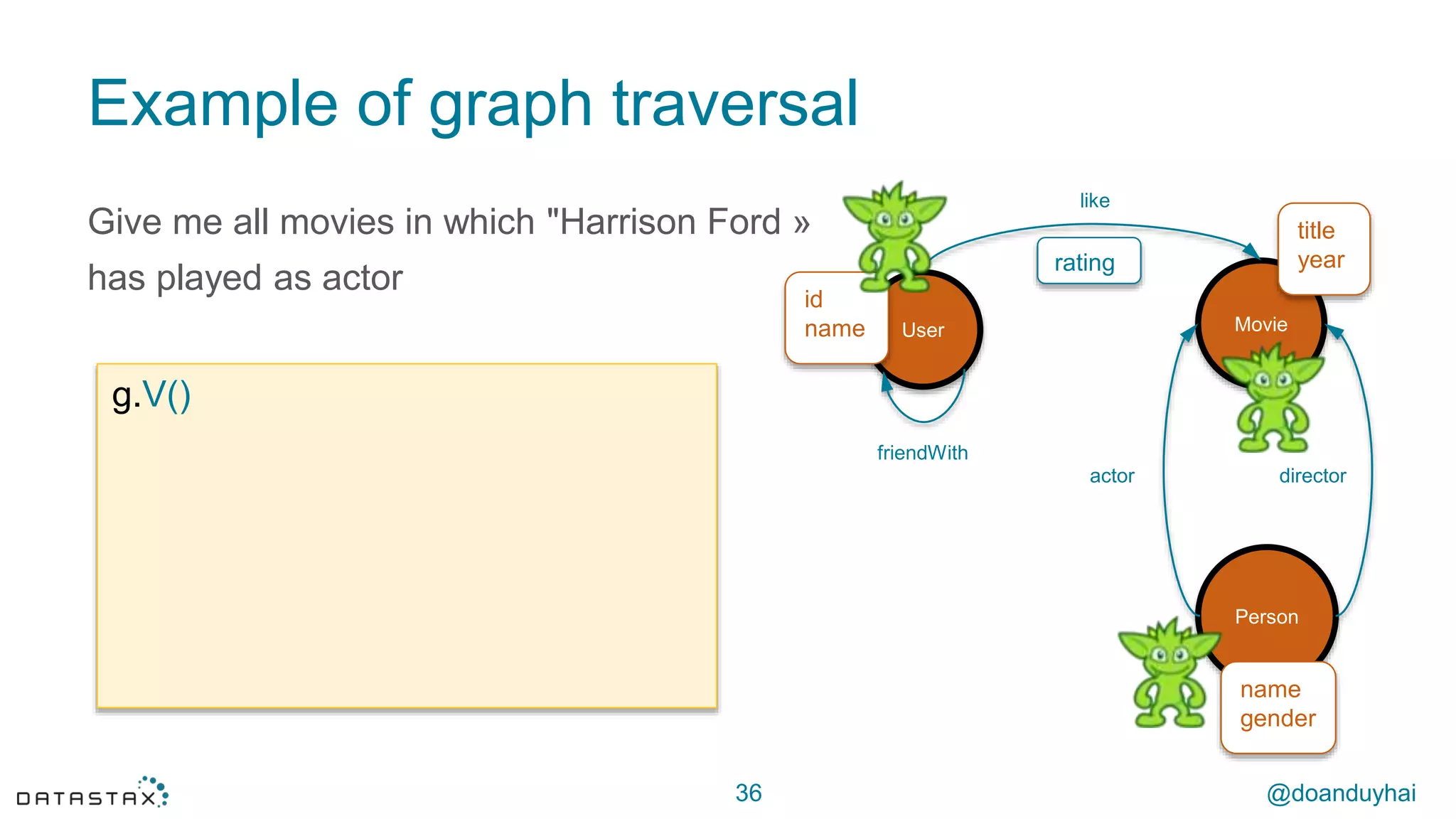 Example of graph traversal

Give me all movies in which "Harrison Ford » has played as actor

g.V()

like

rating

title
year

id
name

User

Movie

friendWith

actor

director

Person

name
gender

DATASTAX

36

@doanduyhai